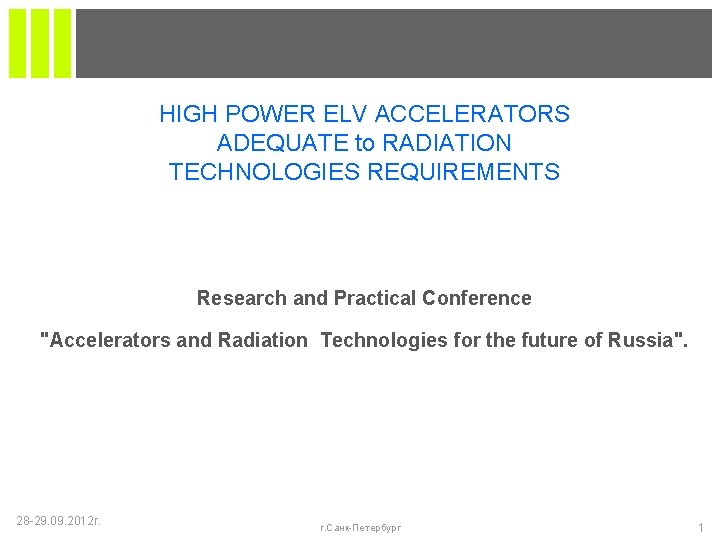 HIGH POWER ELV ACCELERATORS ADEQUATE to RADIATION TECHNOLOGIES REQUIREMENTS

Research and Practical Conference

"Accelerators and Radiation  Technologies for the future of Russia".

28-29.09.2012г.

г.Санк-Петербург

1